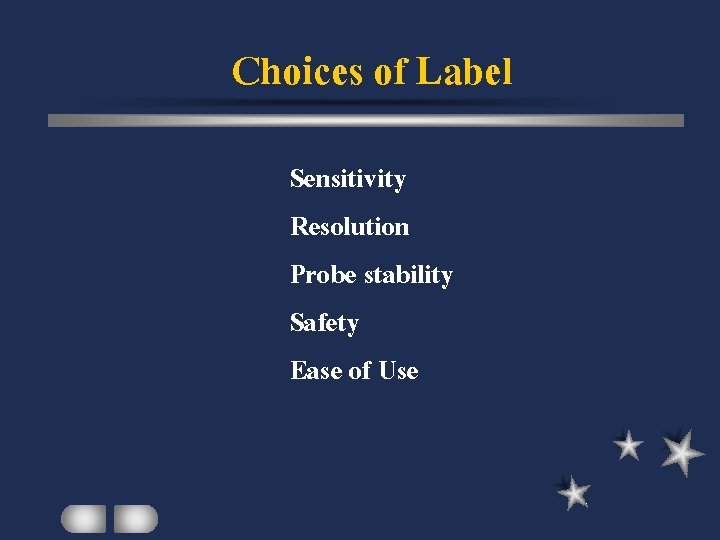 Choices of Label

Sensitivity

Resolution

Probe stability

Safety

Ease of Use